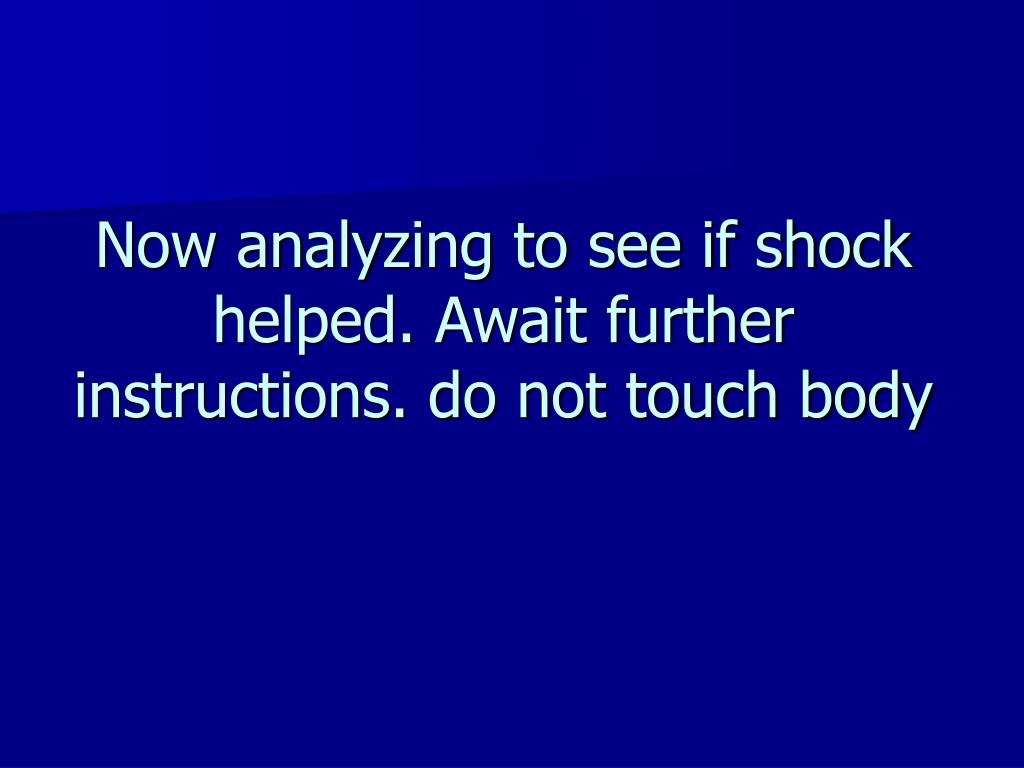 Now analyzing to see if shock helped. Await further instructions. do not touch body